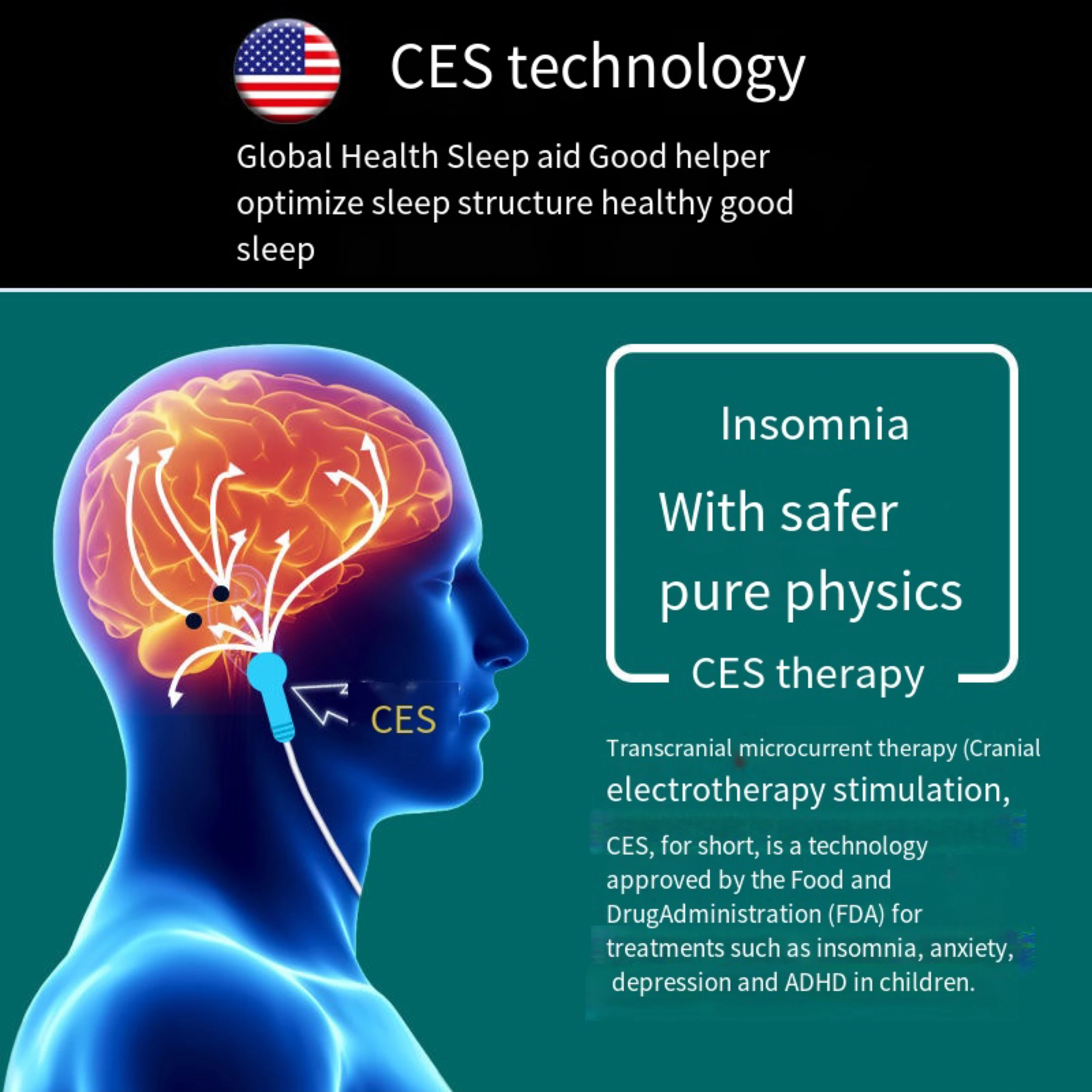 CES technology

Global Health Sleep aid Good helper optimize sleep structure healthy good sleep

CES

Insomnia

With safer pure physics

CES therapy

Transcranial microcurrent therapy (Cranial electrotherapy stimulation,

CES, for short, is a technology approved by the Food and DrugAdministration (FDA) for treatments such as insomnia, anxiety, depression and ADHD in children.